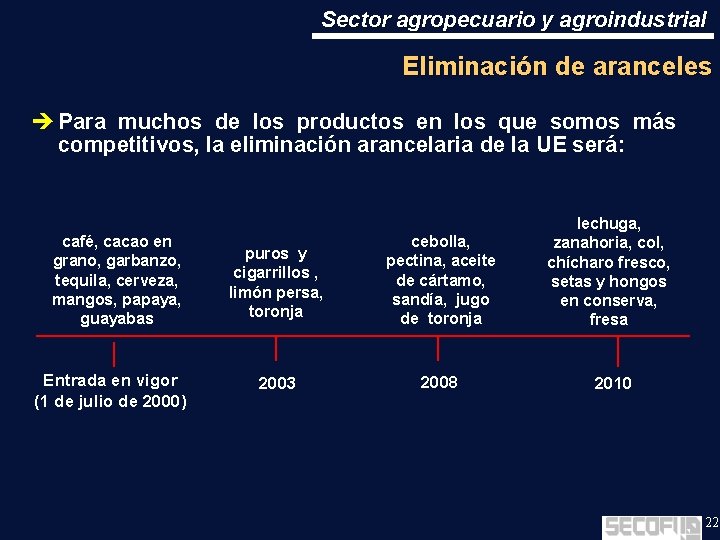 Sector agropecuario y agroindustrial

Eliminación de aranceles

➔ Para muchos de los productos en los que somos más competitivos, la eliminación arancelaria de la UE será:

café, cacao en grano, garbanzo, tequila, cerveza, mangos, papaya, guayabas

puros y cigarrillos , limón persa, toronja

cebolla, pectina, aceite de cártamo, sandía, jugo de toronja

lechuga, zanahoria, col, chícharo fresco, setas y hongos en conserva, fresa

Entrada en vigor (1 de julio de 2000)

2003

2008

2010

SECOFI 22